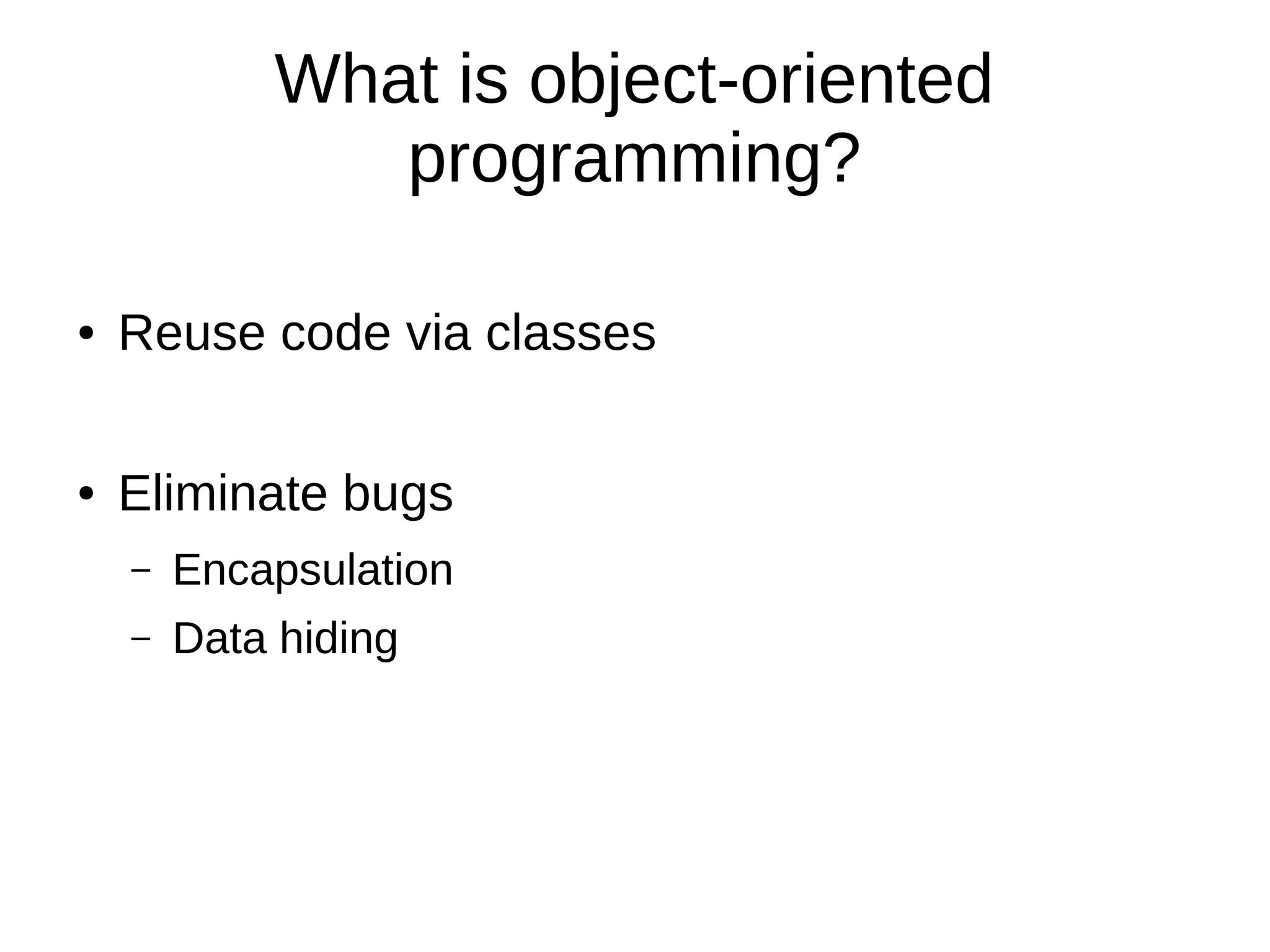 What is object-oriented programming?

• Reuse code via classes

• Eliminate bugs
  – Encapsulation
  – Data hiding